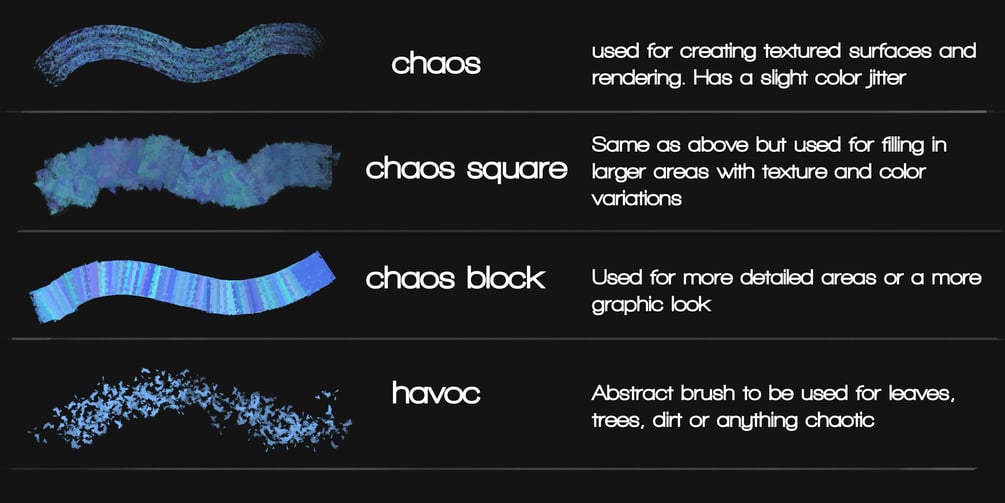 chaos

used for creating textured surfaces and rendering. Has a slight color jitter

chaos square

Same as above but used for filling in larger areas with texture and color variations

chaos block

Used for more detailed areas or a more graphic look

havoc

Abstract brush to be used for leaves, trees, dirt or anything chaotic